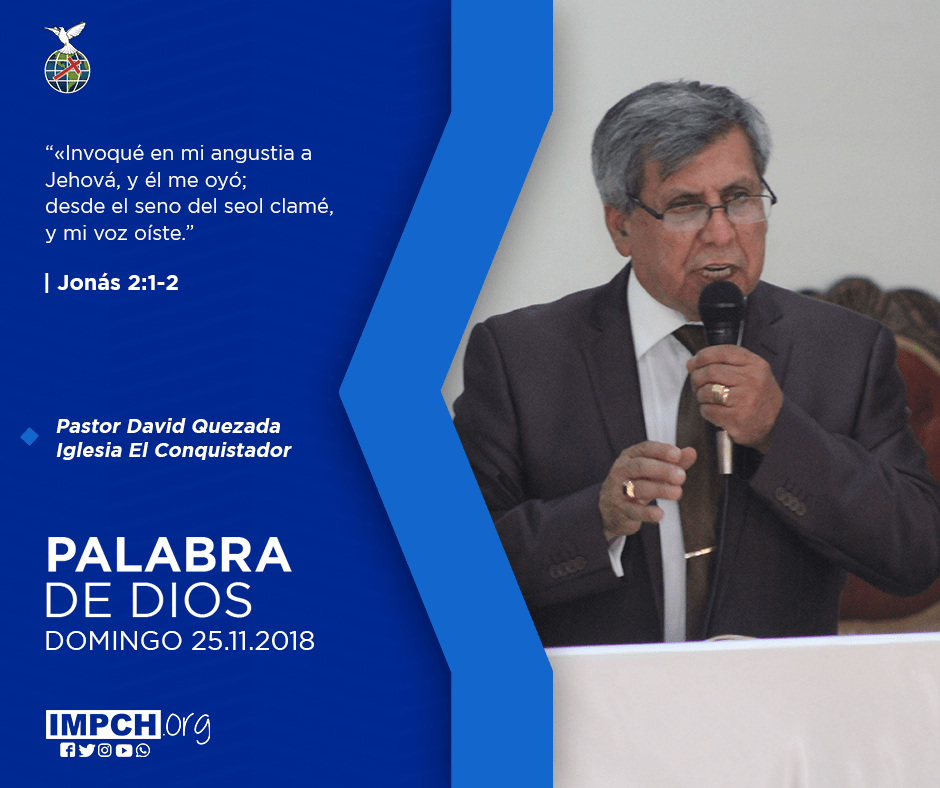 “«Invoqué en mi angustia a Jehová, y él me oyó; desde el seno del seol clamé, y mi voz oíste.”

| Jonás 2:1-2

Pastor David Quezada
Iglesia El Conquistador

PALABRA
DE DIOS
DOMINGO 25.11.2018

IMPCH.org